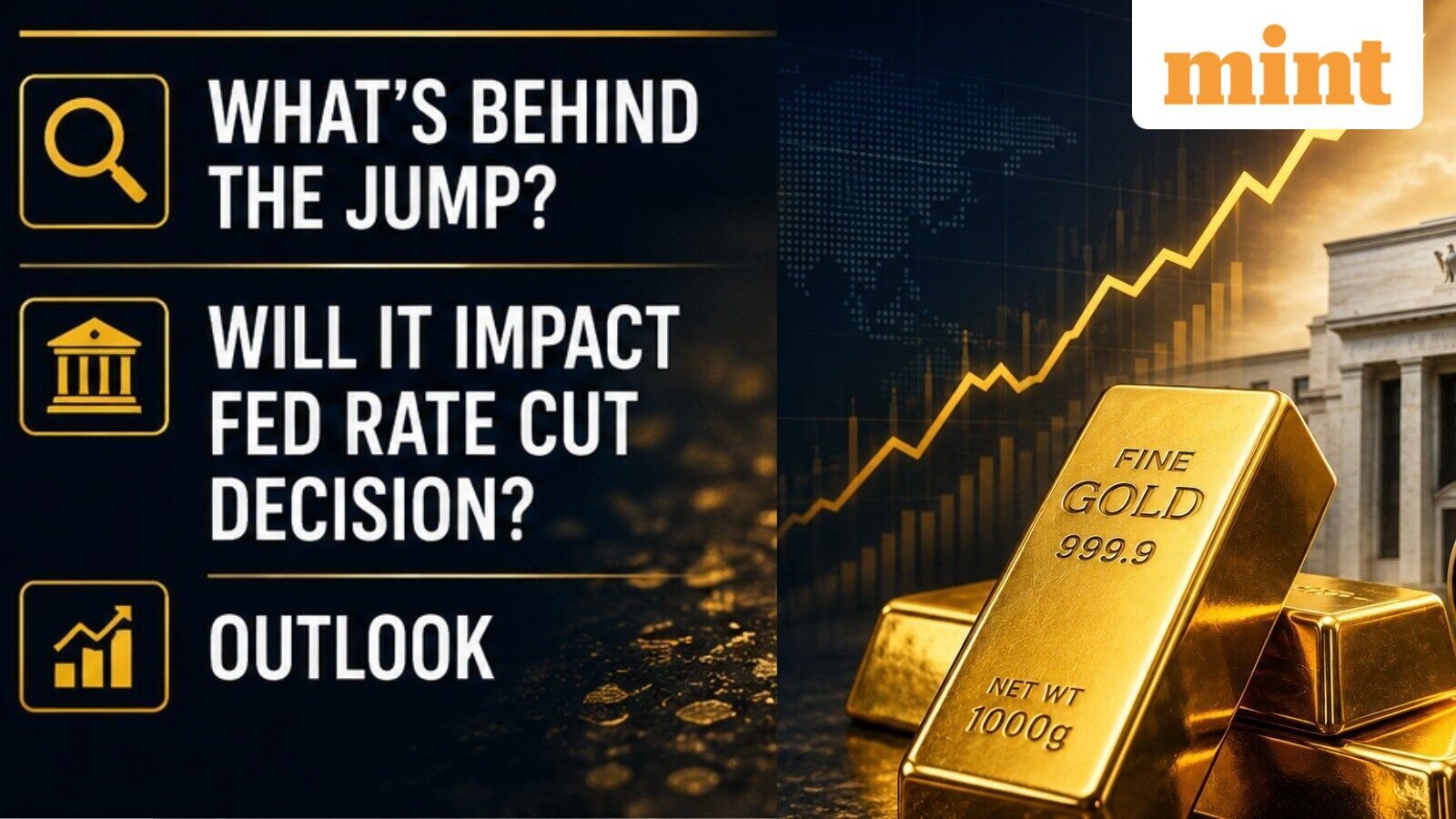 WHAT'S BEHIND THE JUMP?

WILL IT IMPACT FED RATE CUT DECISION?

OUTLOOK

mint

FINE
GOLD
999.9

NET WT
1000g